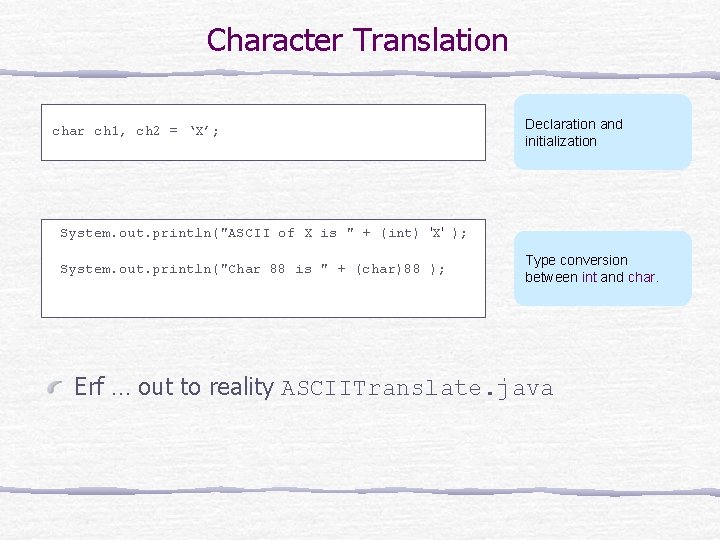 Character Translation

char ch1, ch2 = ‘X’;

Declaration and initialization

System.out.println("ASCII of X is " + (int) 'X' );

System.out.println("Char 88 is " + (char)88 );

Type conversion between int and char.

Erf … out to reality ASCIITranslate.java